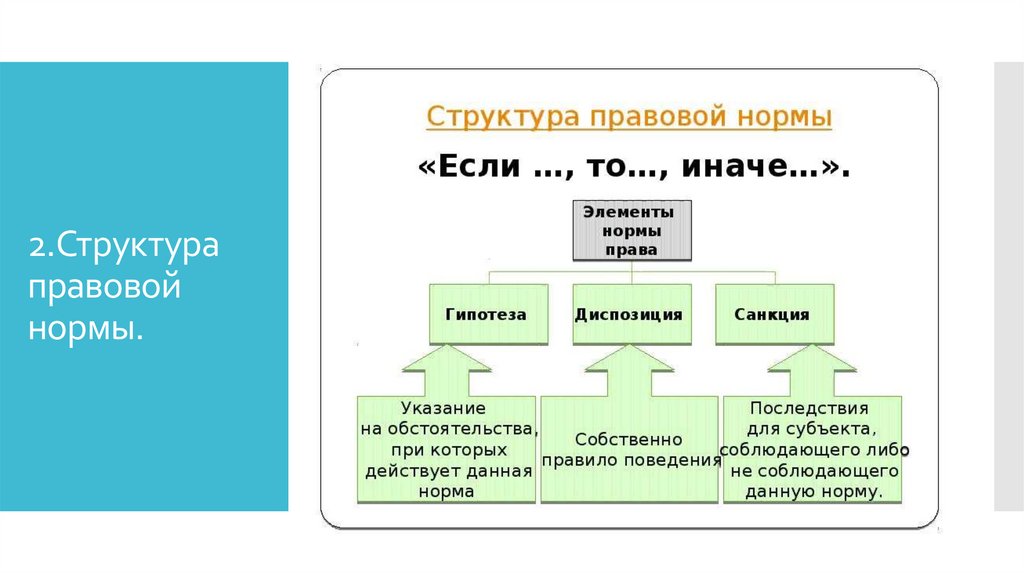 2.Структура правовой нормы.

Структура правовой нормы

«Если …, то…, иначе…».

Элементы нормы права

Гипотеза

Диспозиция

Санкция

Указание на обстоятельства, при которых действует данная норма

Собственно правило поведения

Последствия для субъекта, соблюдающего либо не соблюдающего данную норму.